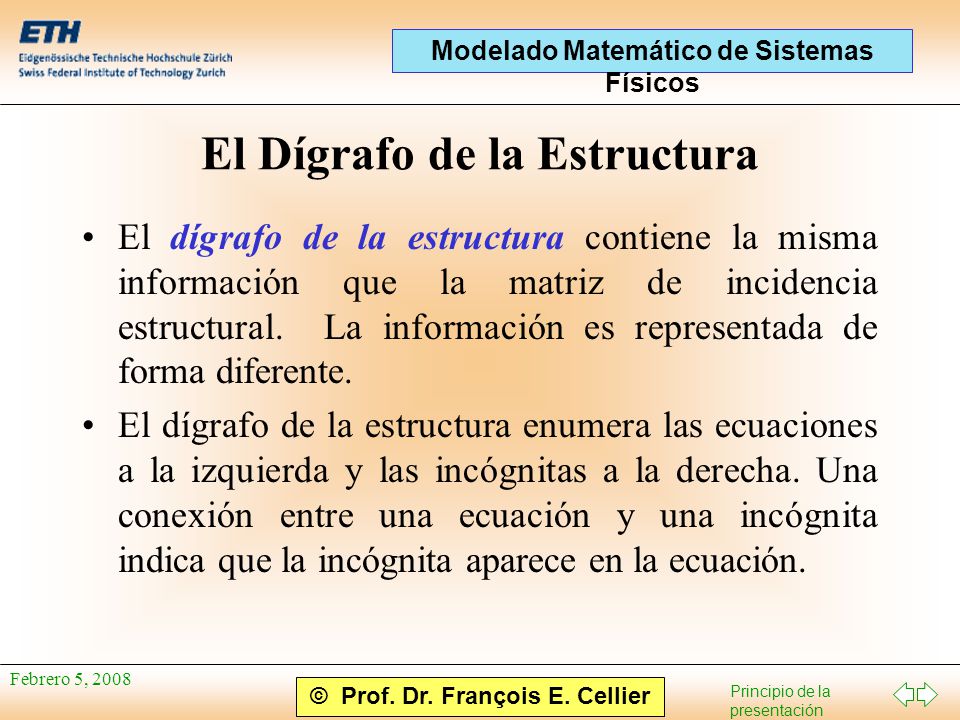 ETH
Eidgenössische Technische Hochschule Zürich
Swiss Federal Institute of Technology Zurich

Modelado Matemático de Sistemas Físicos

El Dígrafo de la Estructura

• El dígrafo de la estructura contiene la misma información que la matriz de incidencia estructural. La información es representada de forma diferente.

• El dígrafo de la estructura enumera las ecuaciones a la izquierda y las incógnitas a la derecha. Una conexión entre una ecuación y una incógnita indica que la incógnita aparece en la ecuación.

Febrero 5, 2008

© Prof. Dr. François E. Cellier

Principio de la presentación